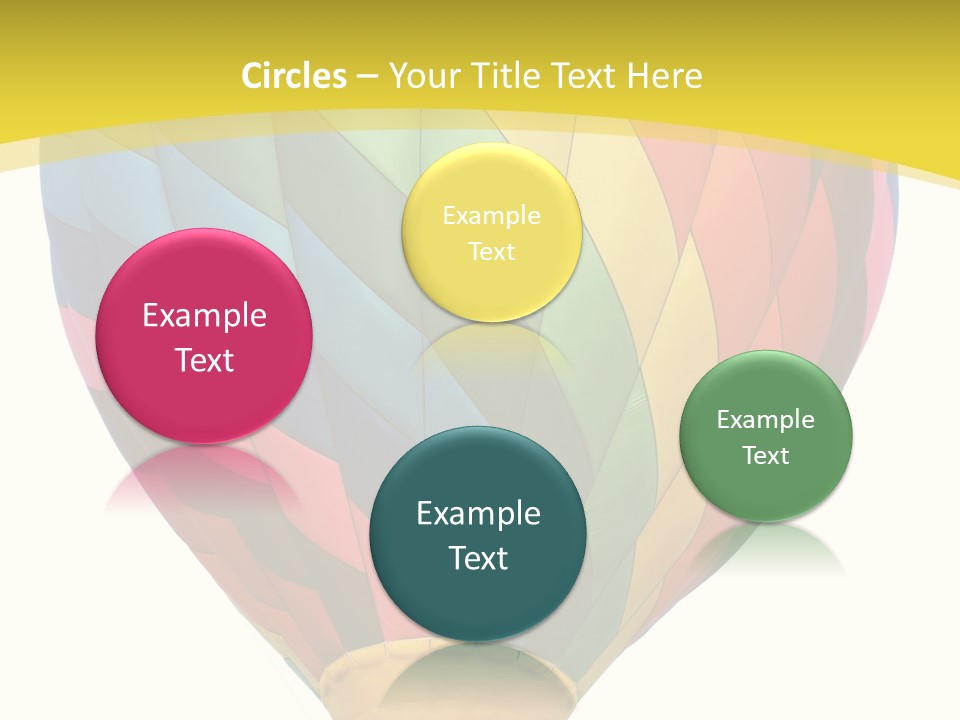 Circles – Your Title Text Here

Example Text

Example Text

Example Text

Example Text